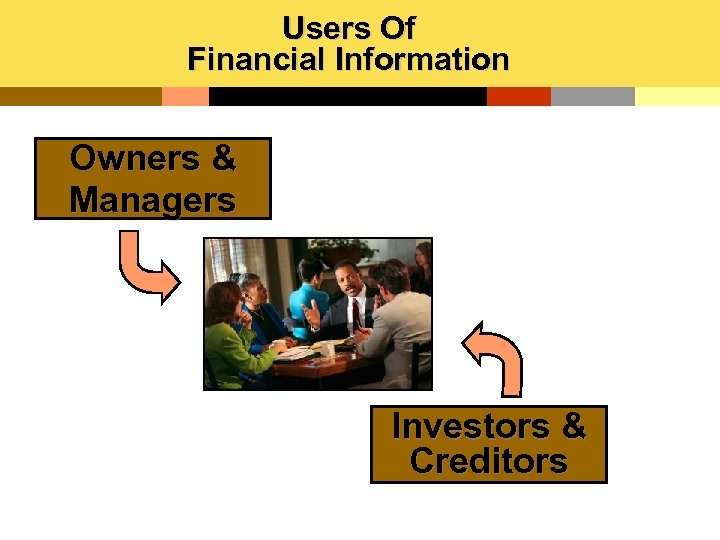 Users Of
Financial Information

Owners & Managers

Investors & Creditors